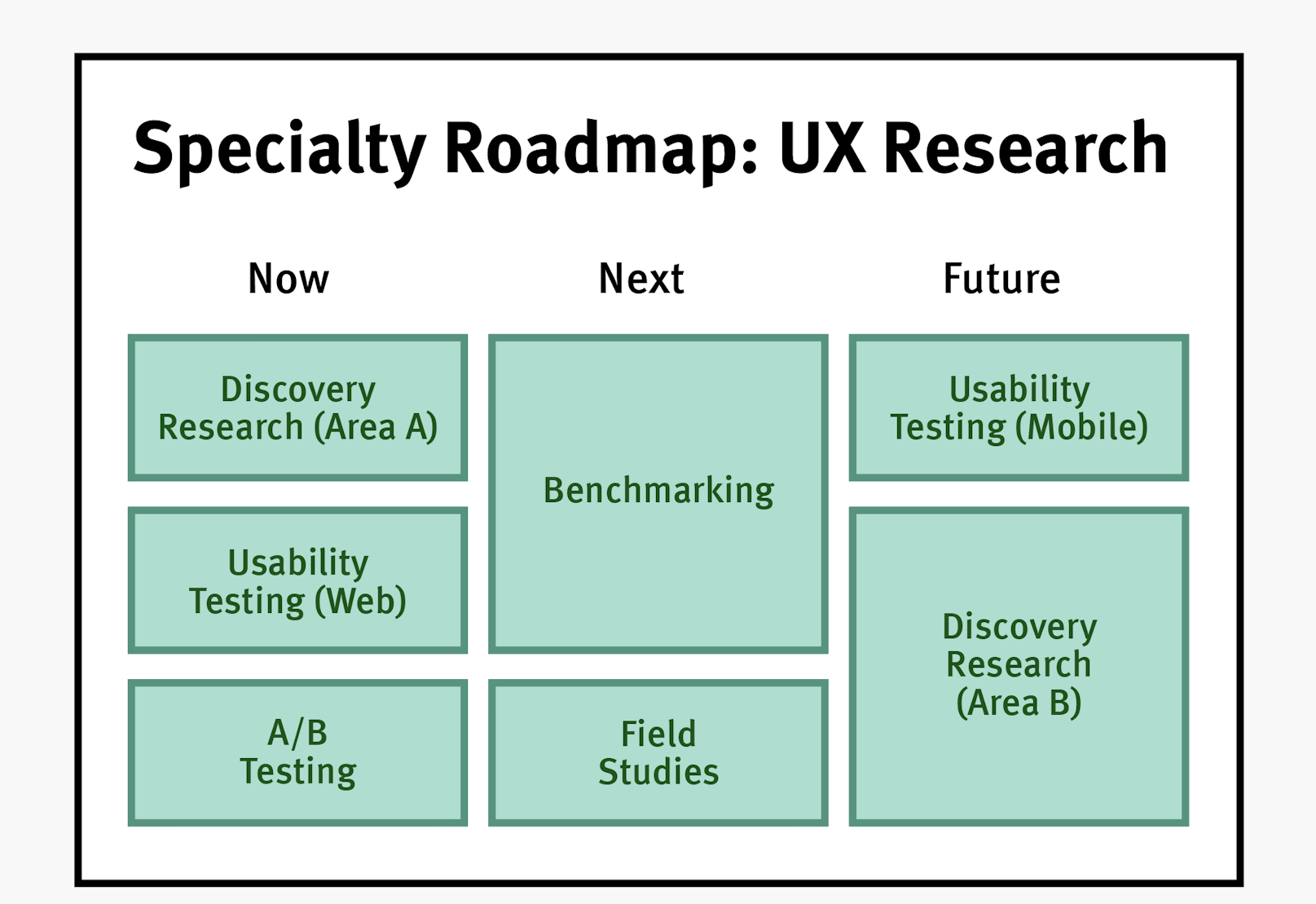 Specialty Roadmap: UX Research

Now

Discovery Research (Area A)

Usability Testing (Web)

A/B Testing

Next

Benchmarking

Field Studies

Future

Usability Testing (Mobile)

Discovery Research (Area B)